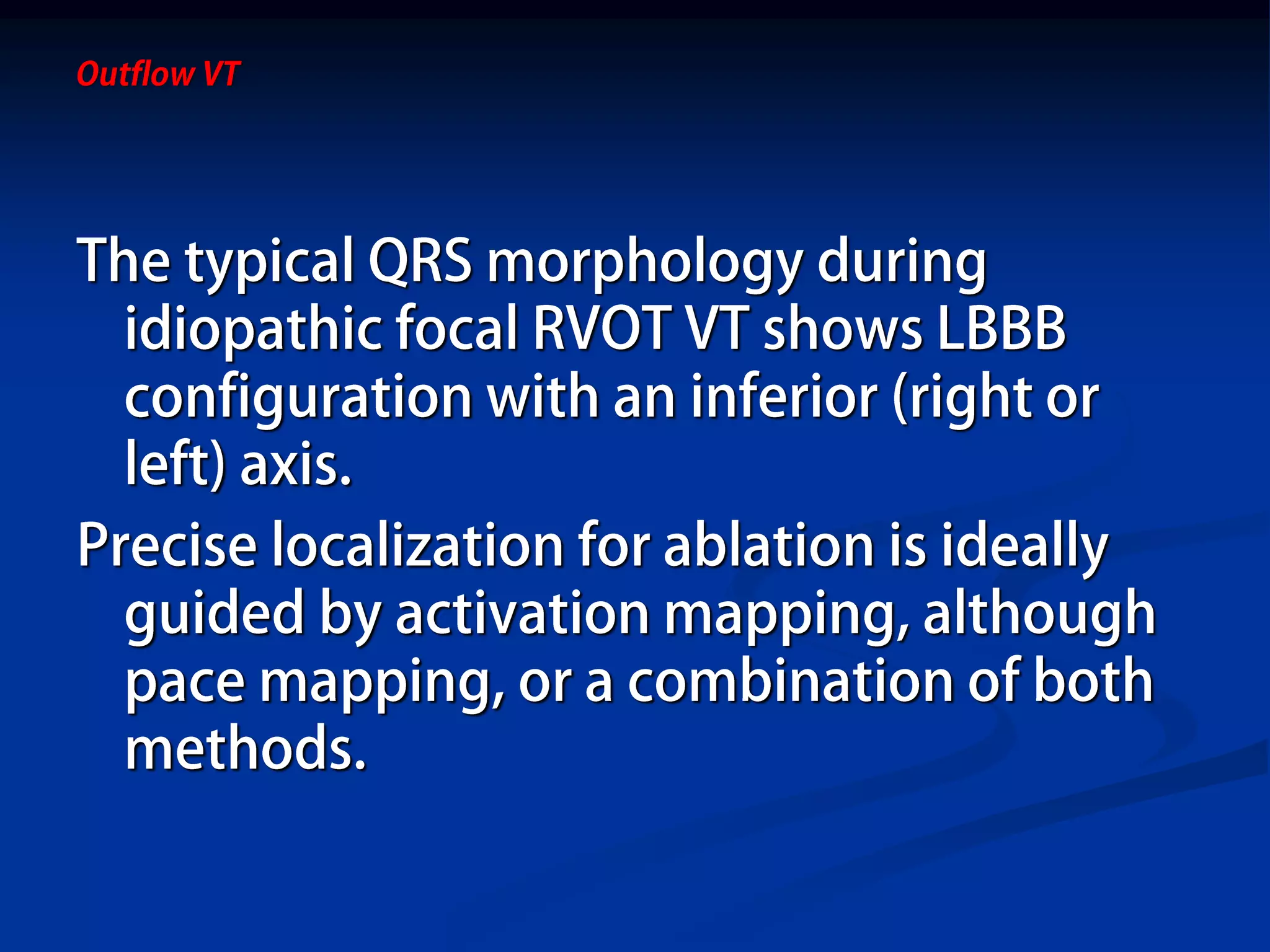 Outflow VT

The typical QRS morphology during idiopathic focal RVOT VT shows LBBB configuration with an inferior (right or left) axis.

Precise localization for ablation is ideally guided by activation mapping, although pace mapping, or a combination of both methods.